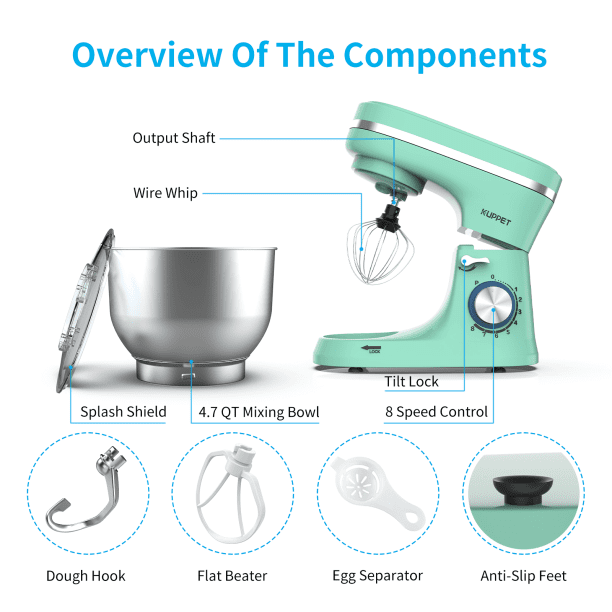 Overview Of The Components

Output Shaft

Wire Whip

KUPPET

P 0 1 2 3 4 5 6 7 8

LOCK

Tilt Lock

Splash Shield

4.7 QT Mixing Bowl

8 Speed Control

Dough Hook

Flat Beater

Egg Separator

Anti-Slip Feet